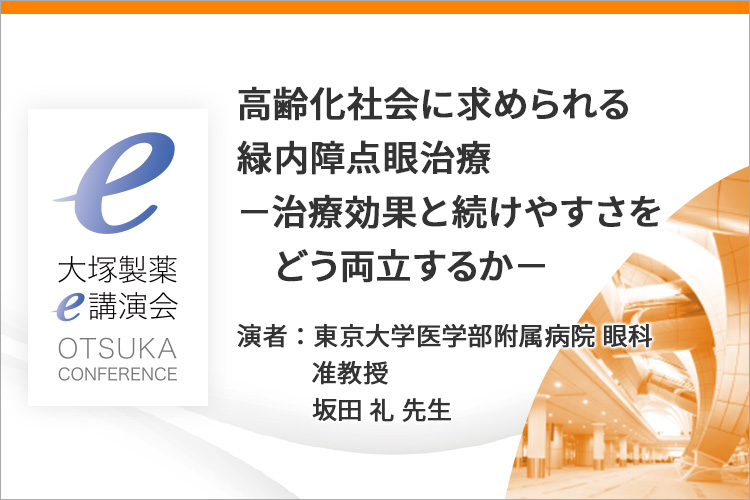 e
大塚製薬
e講演会
OTSUKA
CONFERENCE

高齢化社会に求められる
緑内障点眼治療
－治療効果と続けやすさを
どう両立するか－

演者：東京大学医学部附属病院 眼科
准教授
坂田 礼 先生